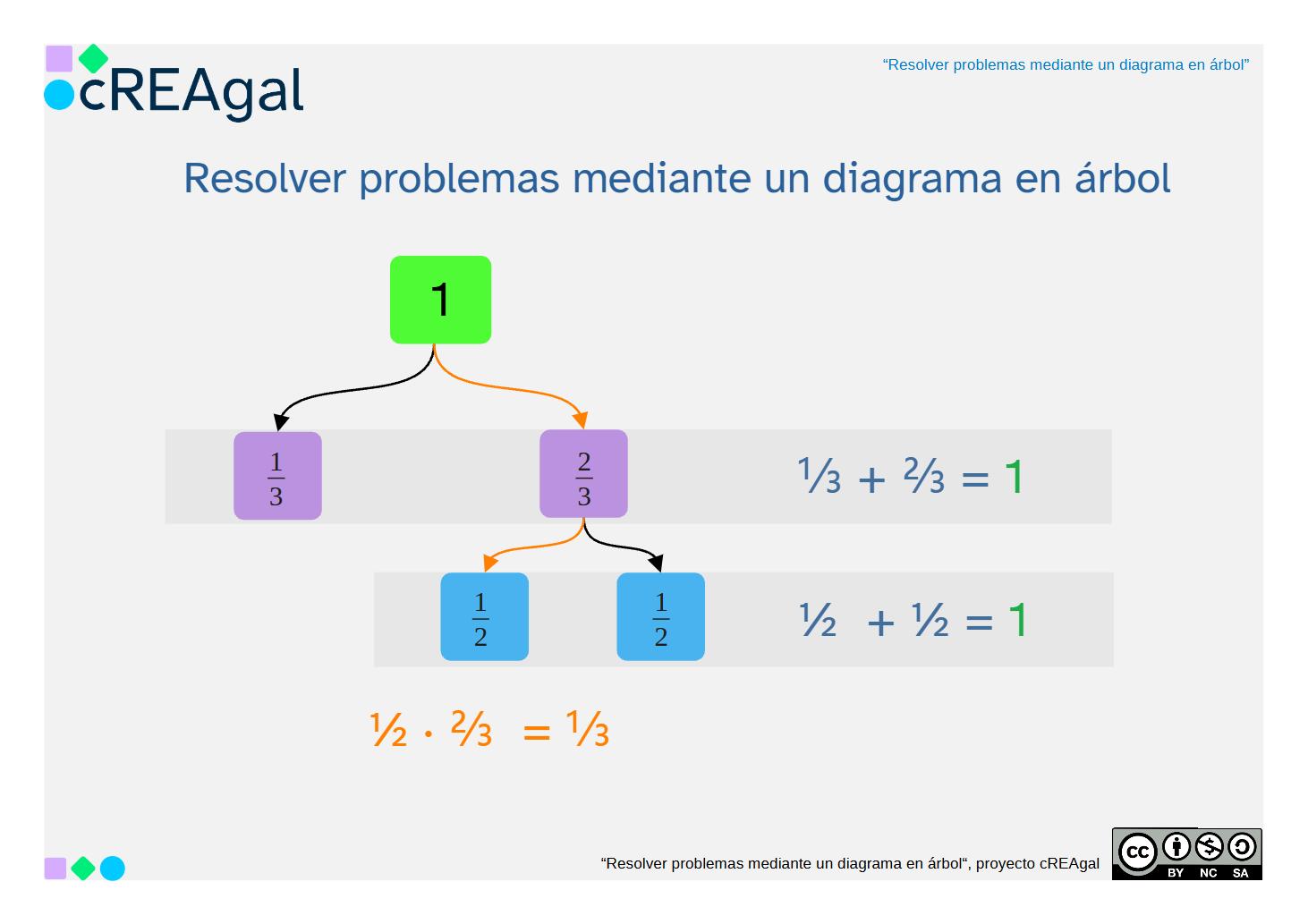 cREAgal

“Resolver problemas mediante un diagrama en árbol”

Resolver problemas mediante un diagrama en árbol

1

$\frac{1}{3}$

$\frac{2}{3}$

$\frac{1}{3} + \frac{2}{3} = 1$

$\frac{1}{2}$

$\frac{1}{2}$

$\frac{1}{2} + \frac{1}{2} = 1$

$\frac{1}{2} \cdot \frac{2}{3} = \frac{1}{3}$

“Resolver problemas mediante un diagrama en árbol“, proyecto cREAgal

cc BY NC SA